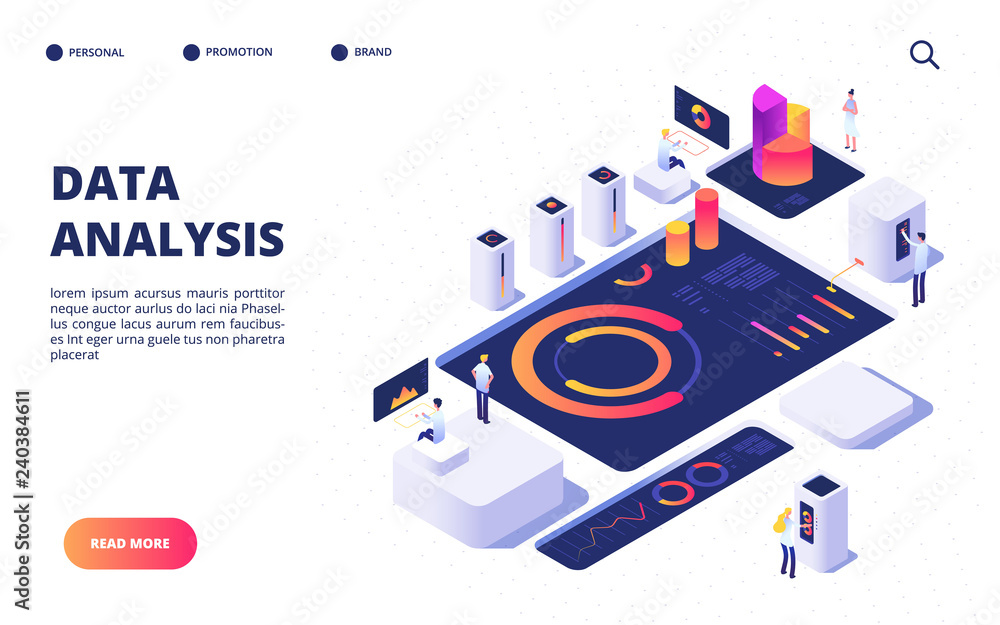 PERSONAL PROMOTION BRAND

DATA ANALYSIS

lorem ipsum acursus mauris porttitor neque auctor aurlus do laci nia Phasellus congue lacus aurum rem faucibuses Int eger urna guele tus non pharetra placerat

READ MORE

Adobe Stock | #240384611